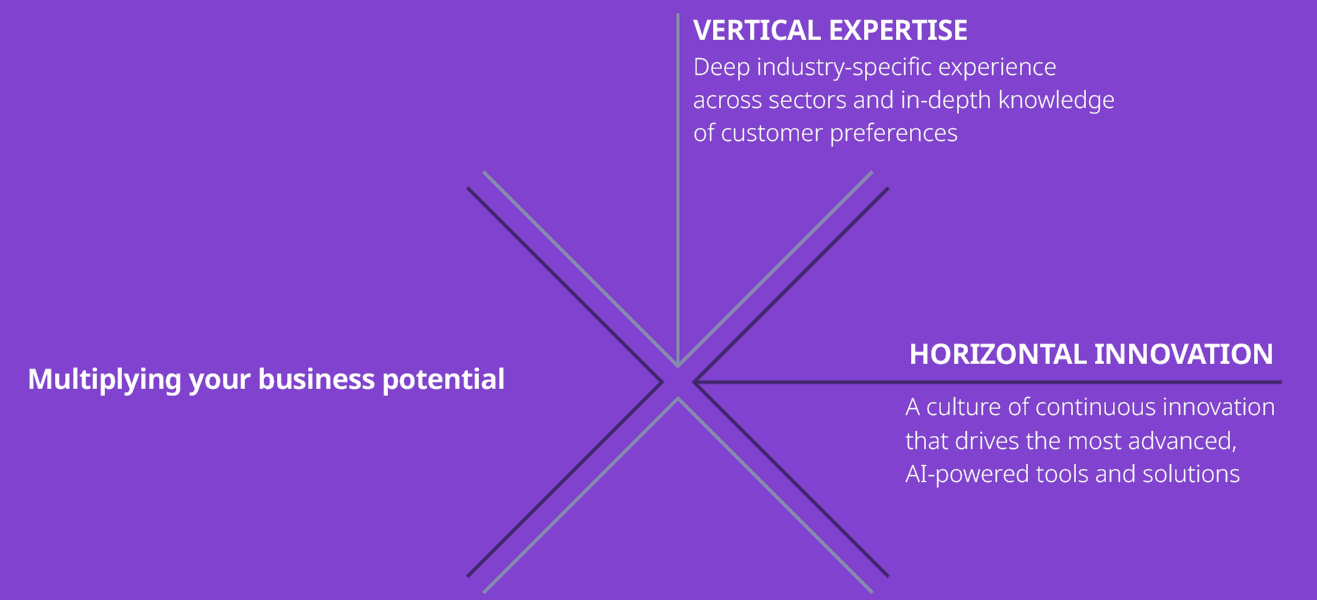 VERTICAL EXPERTISE
Deep industry-specific experience across sectors and in-depth knowledge of customer preferences

Multiplying your business potential

HORIZONTAL INNOVATION
A culture of continuous innovation that drives the most advanced, AI-powered tools and solutions